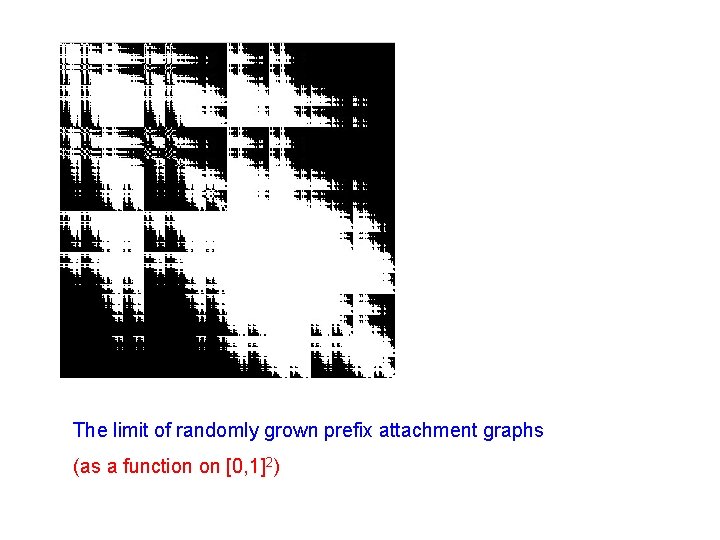 The limit of randomly grown prefix attachment graphs

(as a function on $[0,1]^2$)